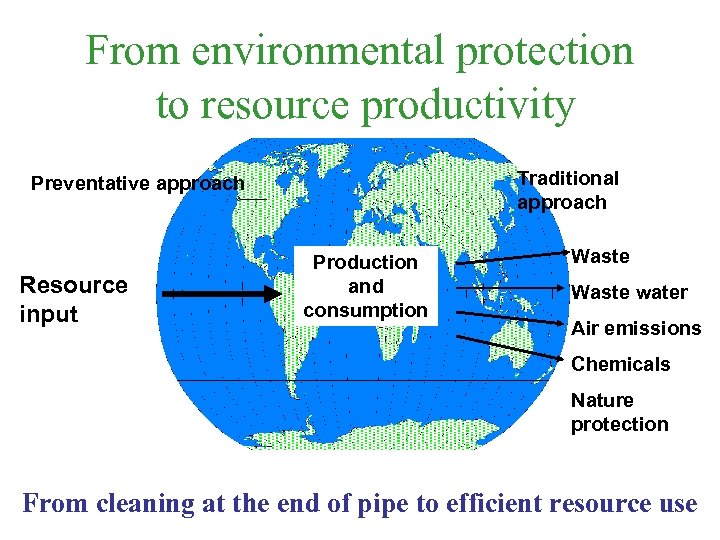 From environmental protection to resource productivity

Preventative approach

Traditional approach

Resource input

Production and consumption

Waste

Waste water

Air emissions

Chemicals

Nature protection

From cleaning at the end of pipe to efficient resource use